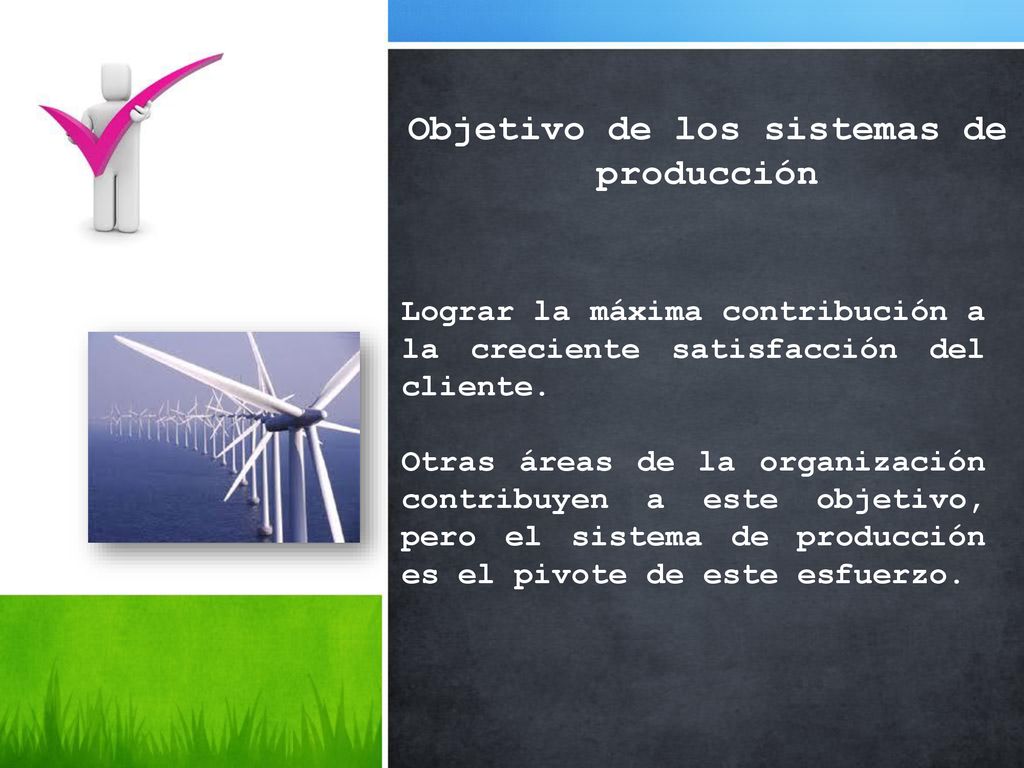 Objetivo de los sistemas de producción

Lograr la máxima contribución a la creciente satisfacción del cliente.

Otras áreas de la organización contribuyen a este objetivo, pero el sistema de producción es el pivote de este esfuerzo.